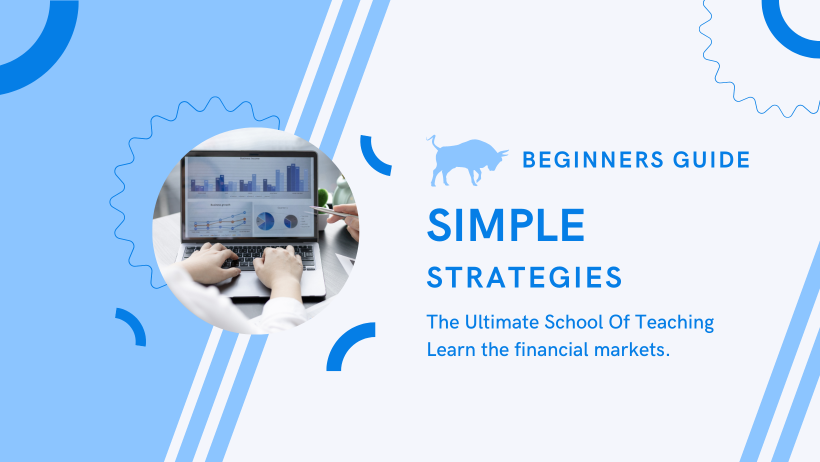 BEGINNERS GUIDE

SIMPLE

STRATEGIES

The Ultimate School Of Teaching
Learn the financial markets.